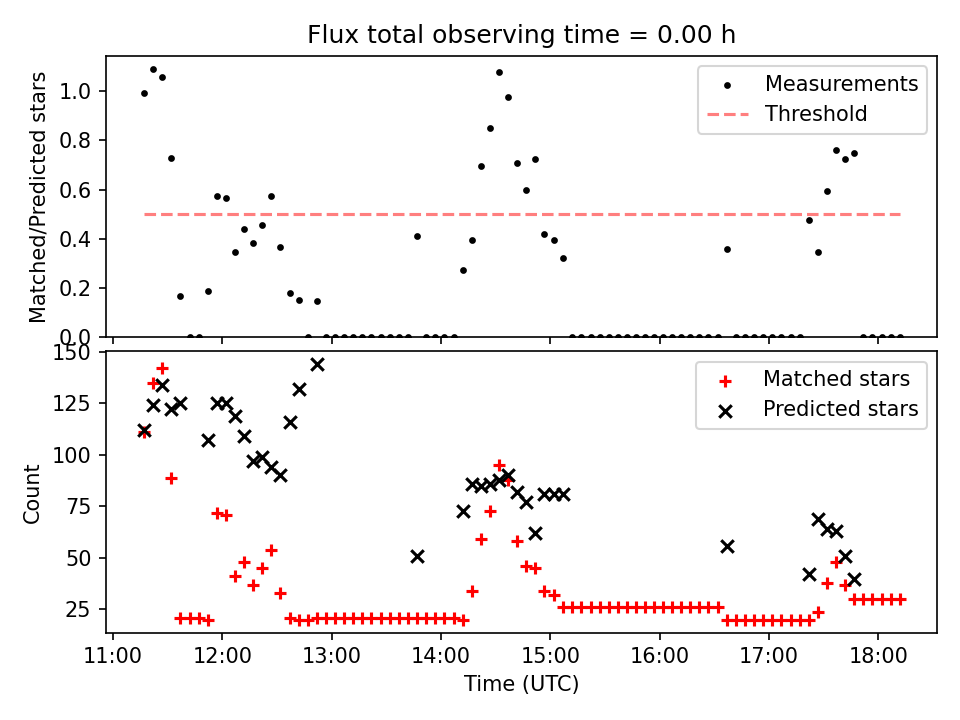 Flux total observing time = 0.00 h

Matched/Predicted stars

1.0
0.8
0.6
0.4
0.2
0.0

Measurements
Threshold

Count

150
125
100
75
50
25

Matched stars
Predicted stars

11:00
12:00
13:00
14:00
15:00
16:00
17:00
18:00

Time (UTC)